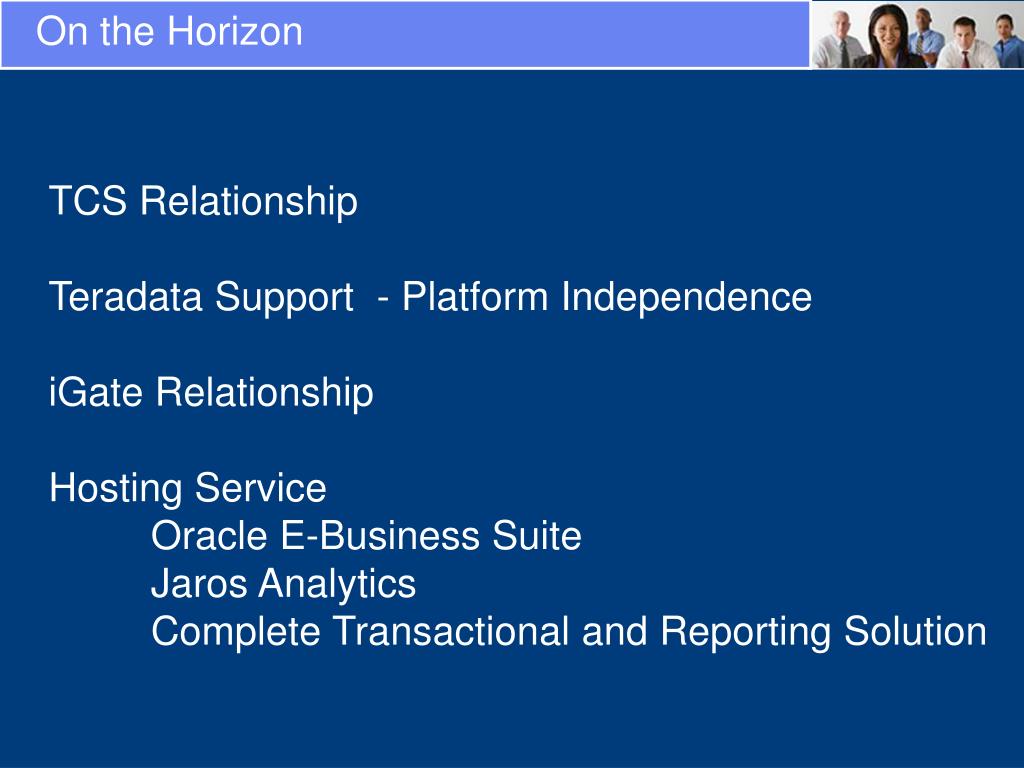 On the Horizon

TCS Relationship

Teradata Support - Platform Independence

iGate Relationship

Hosting Service
Oracle E-Business Suite
Jaros Analytics
Complete Transactional and Reporting Solution